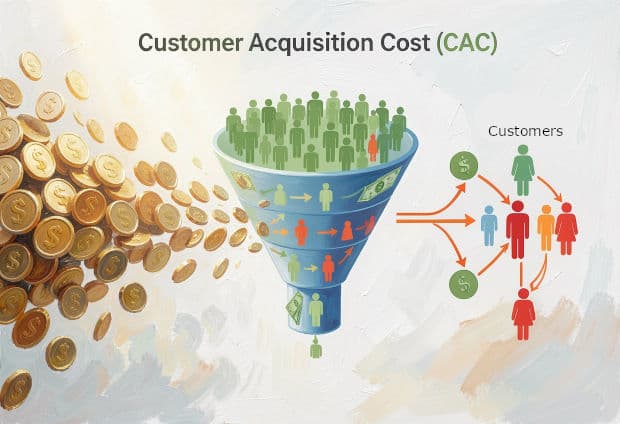 Customer Acquisition Cost (CAC)

Customers